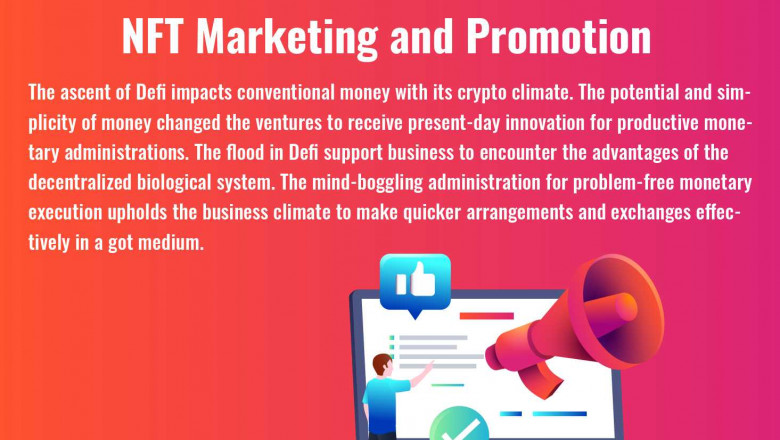 NFT Marketing and Promotion

The ascent of Defi impacts conventional money with its crypto climate. The potential and simplicity of money changed the ventures to receive present-day innovation for productive monetary administrations. The flood in Defi support business to encounter the advantages of the decentralized biological system. The mind-boggling administration for problem-free monetary execution upholds the business climate to make quicker arrangements and exchanges effectively in a got medium.